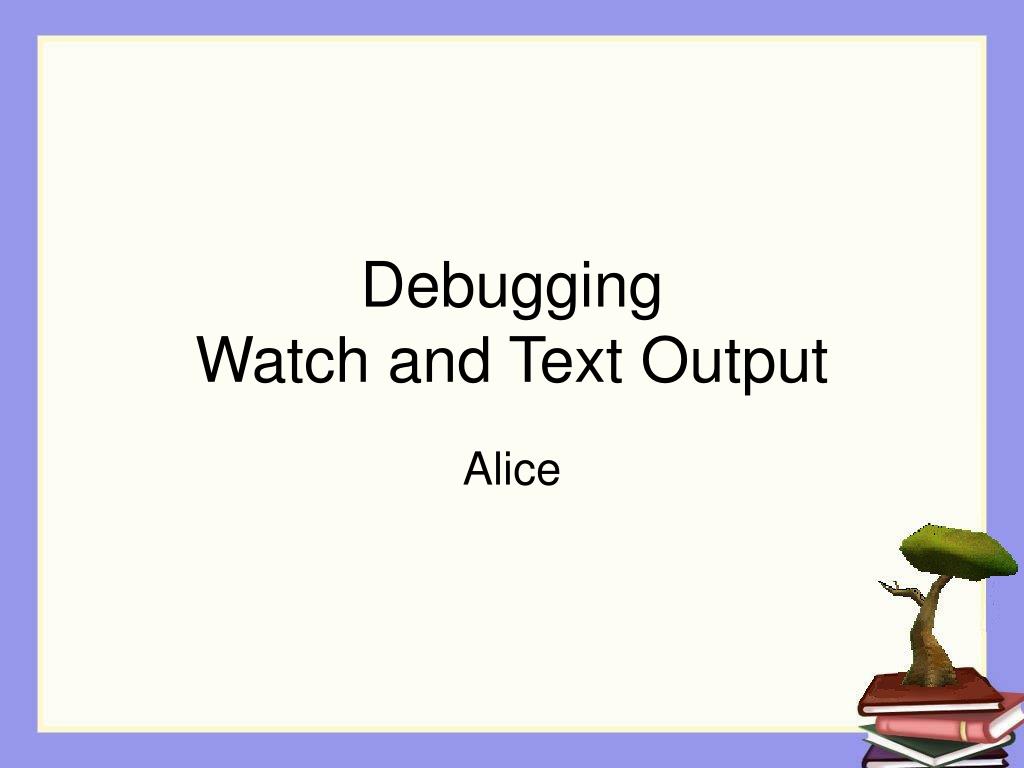 Debugging
Watch and Text Output

Alice